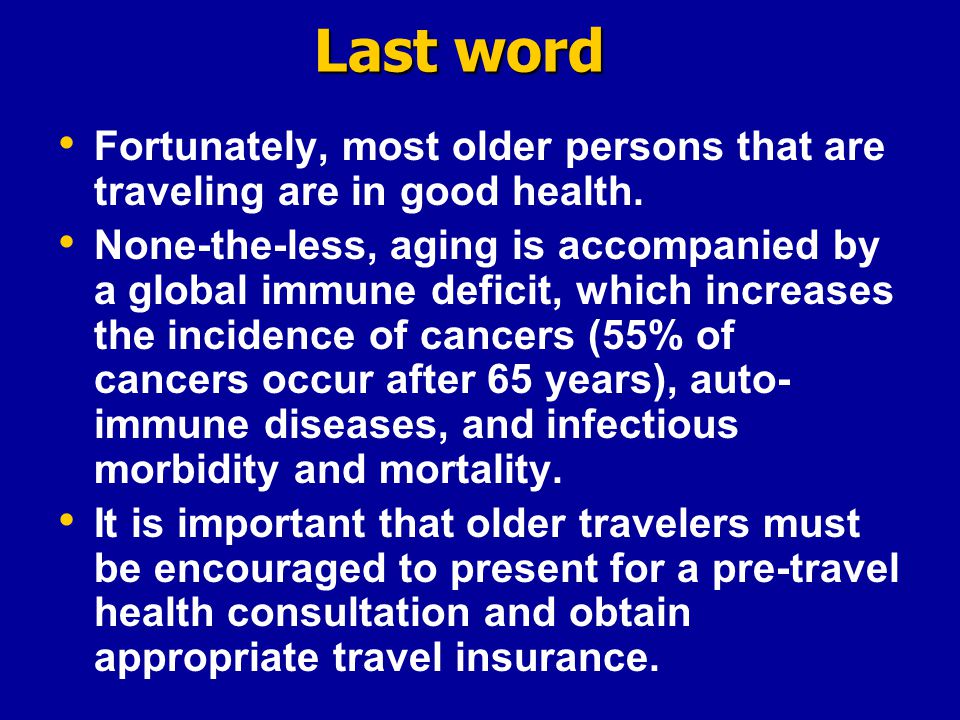 Last word

• Fortunately, most older persons that are traveling are in good health.

• None-the-less, aging is accompanied by a global immune deficit, which increases the incidence of cancers (55% of cancers occur after 65 years), auto-immune diseases, and infectious morbidity and mortality.

• It is important that older travelers must be encouraged to present for a pre-travel health consultation and obtain appropriate travel insurance.